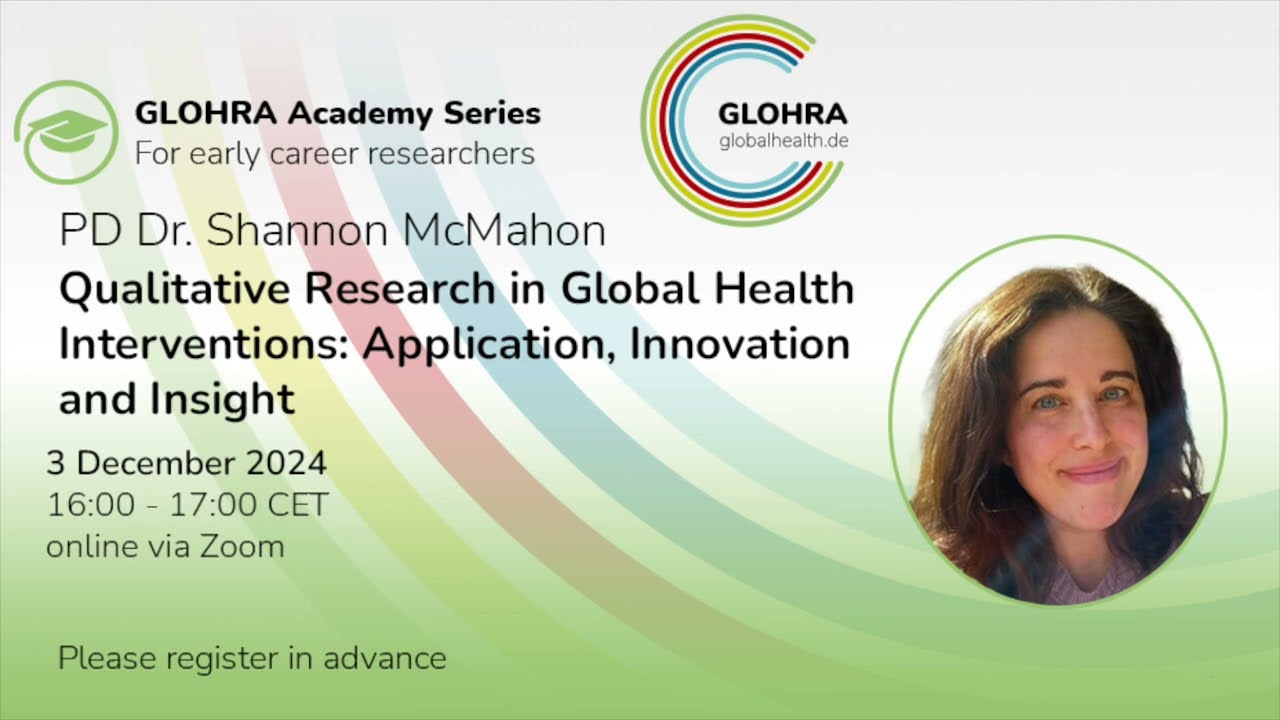 GLOHRA Academy Series
For early career researchers

GLOHRA
globalhealth.de

PD Dr. Shannon McMahon
Qualitative Research in Global Health Interventions: Application, Innovation and Insight

3 December 2024
16:00 - 17:00 CET
online via Zoom

Please register in advance